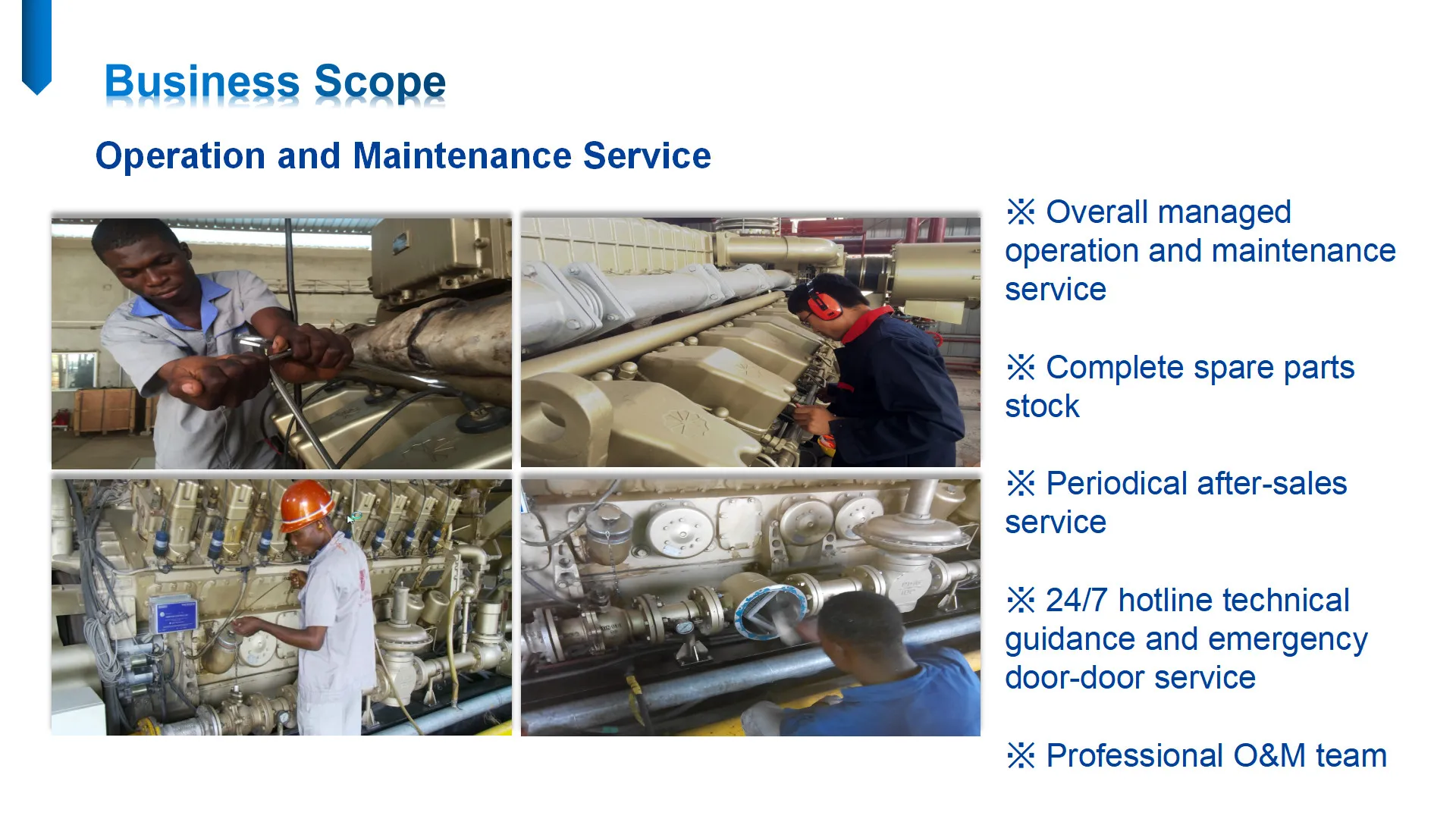 Business Scope

Operation and Maintenance Service

※ Overall managed operation and maintenance service

※ Complete spare parts stock

※ Periodical after-sales service

※ 24/7 hotline technical guidance and emergency door-door service

※ Professional O&M team